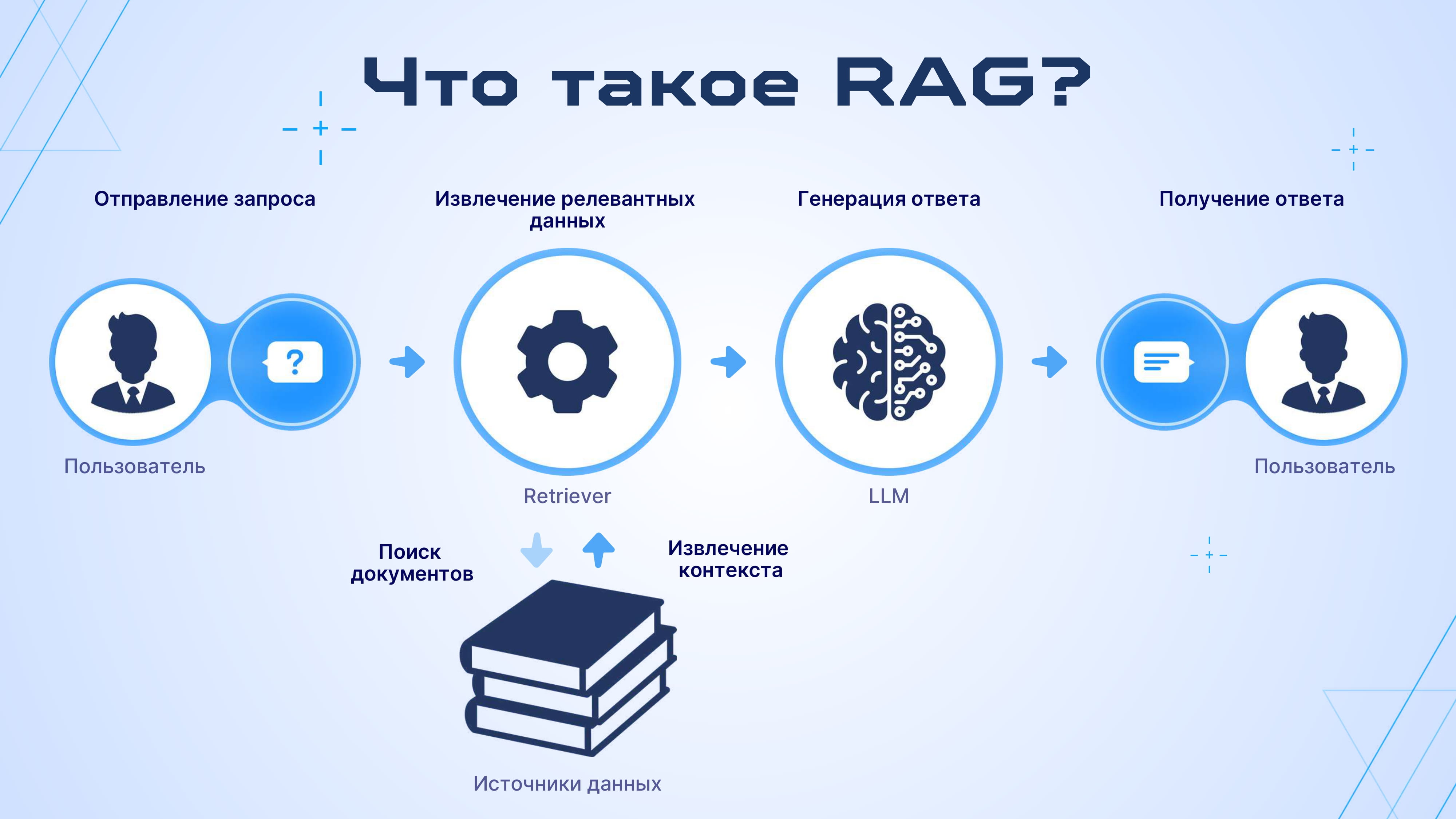 Что такое RAG?

Отправление запроса

Извлечение релевантных данных

Генерация ответа

Получение ответа

?

Пользователь

Retriever

LLM

Пользователь

Поиск документов

Извлечение контекста

Источники данных